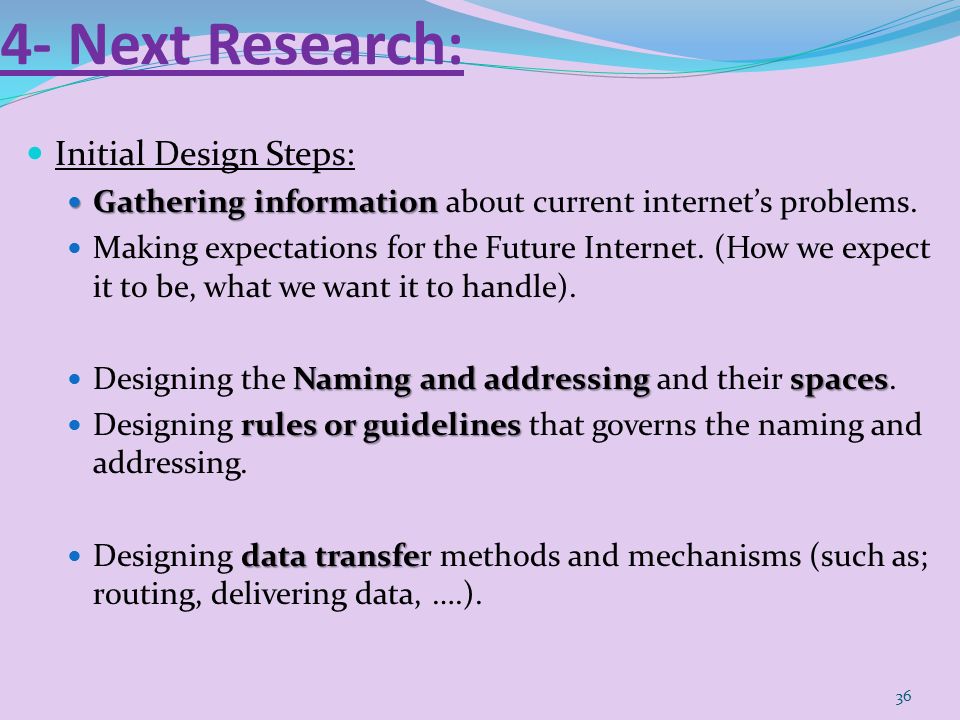 4- Next Research:

Initial Design Steps:

Gathering information about current internet's problems.

Making expectations for the Future Internet. (How we expect it to be, what we want it to handle).

Designing the Naming and addressing and their spaces.

Designing rules or guidelines that governs the naming and addressing.

Designing data transfer methods and mechanisms (such as; routing, delivering data, ….).

36